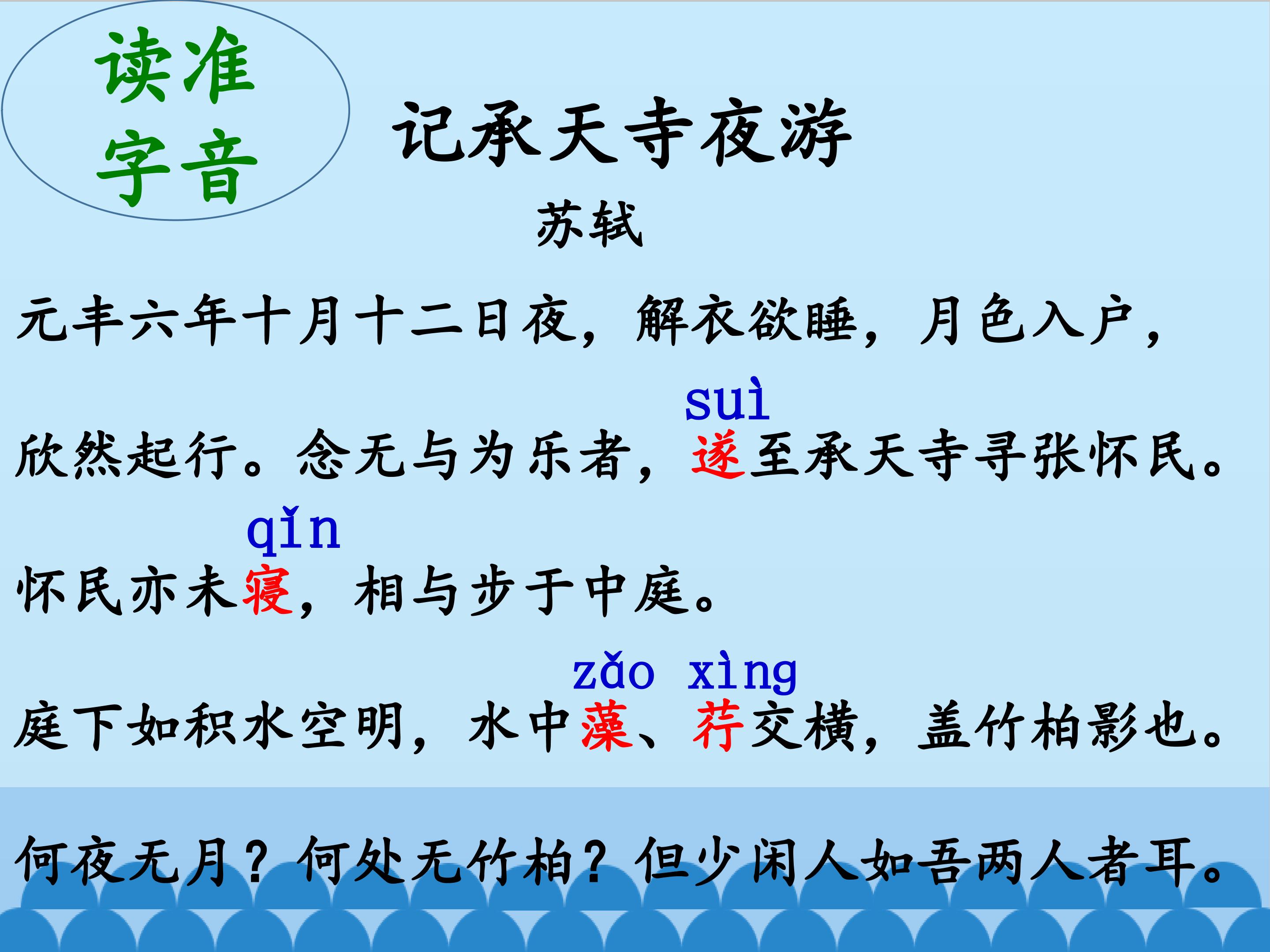 读准字音

记承天寺夜游

苏轼

元丰六年十月十二日夜，解衣欲睡，月色入户，

suì

欣然起行。念无与为乐者，遂至承天寺寻张怀民。

qǐn

怀民亦未寝，相与步于中庭。

zǎo xìng

庭下如积水空明，水中藻、荇交横，盖竹柏影也。

何夜无月？何处无竹柏？但少闲人如吾两人者耳。